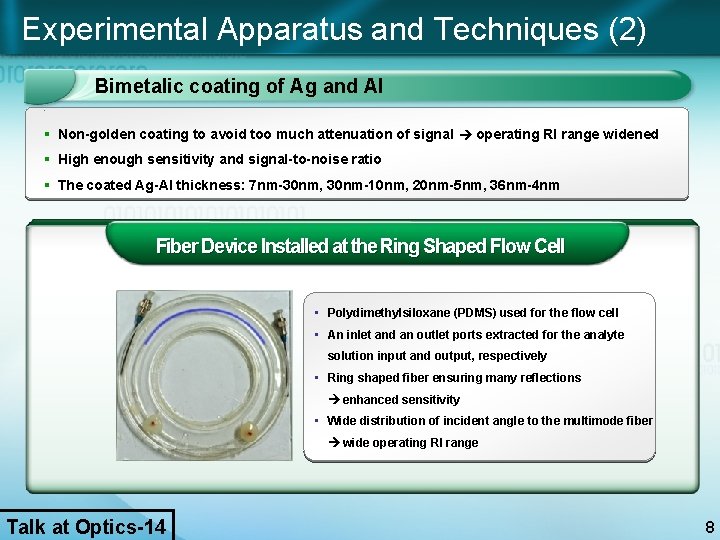 Experimental Apparatus and Techniques (2)

Bimetalic coating of Ag and Al

• Non-golden coating to avoid too much attenuation of signal → operating RI range widened
• High enough sensitivity and signal-to-noise ratio
• The coated Ag-Al thickness: 7nm-30nm, 30nm-10nm, 20nm-5nm, 36nm-4nm

Fiber Device Installed at the Ring Shaped Flow Cell

• Polydimethylsiloxane (PDMS) used for the flow cell
• An inlet and an outlet ports extracted for the analyte solution input and output, respectively
• Ring shaped fiber ensuring many reflections → enhanced sensitivity
• Wide distribution of incident angle to the multimode fiber → wide operating RI range

Talk at Optics-14

8